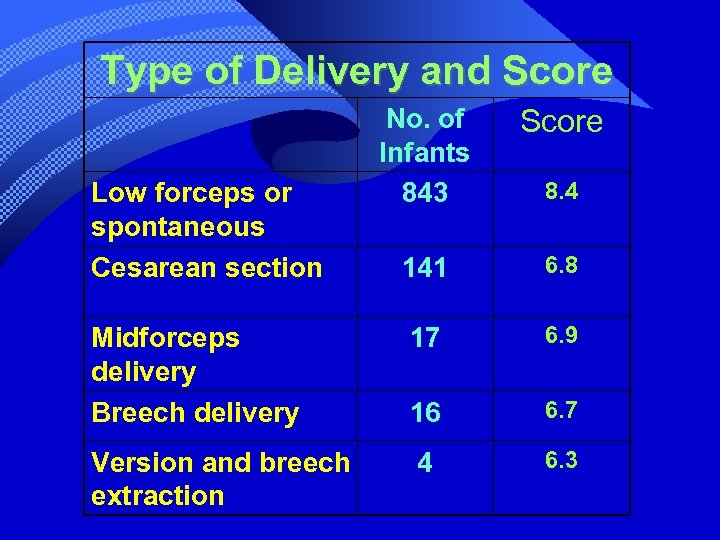 Type of Delivery and Score

| | No. of Infants | Score |
|---|---|---|
| Low forceps or spontaneous | 843 | 8.4 |
| Cesarean section | 141 | 6.8 |
| Midforceps delivery | 17 | 6.9 |
| Breech delivery | 16 | 6.7 |
| Version and breech extraction | 4 | 6.3 |